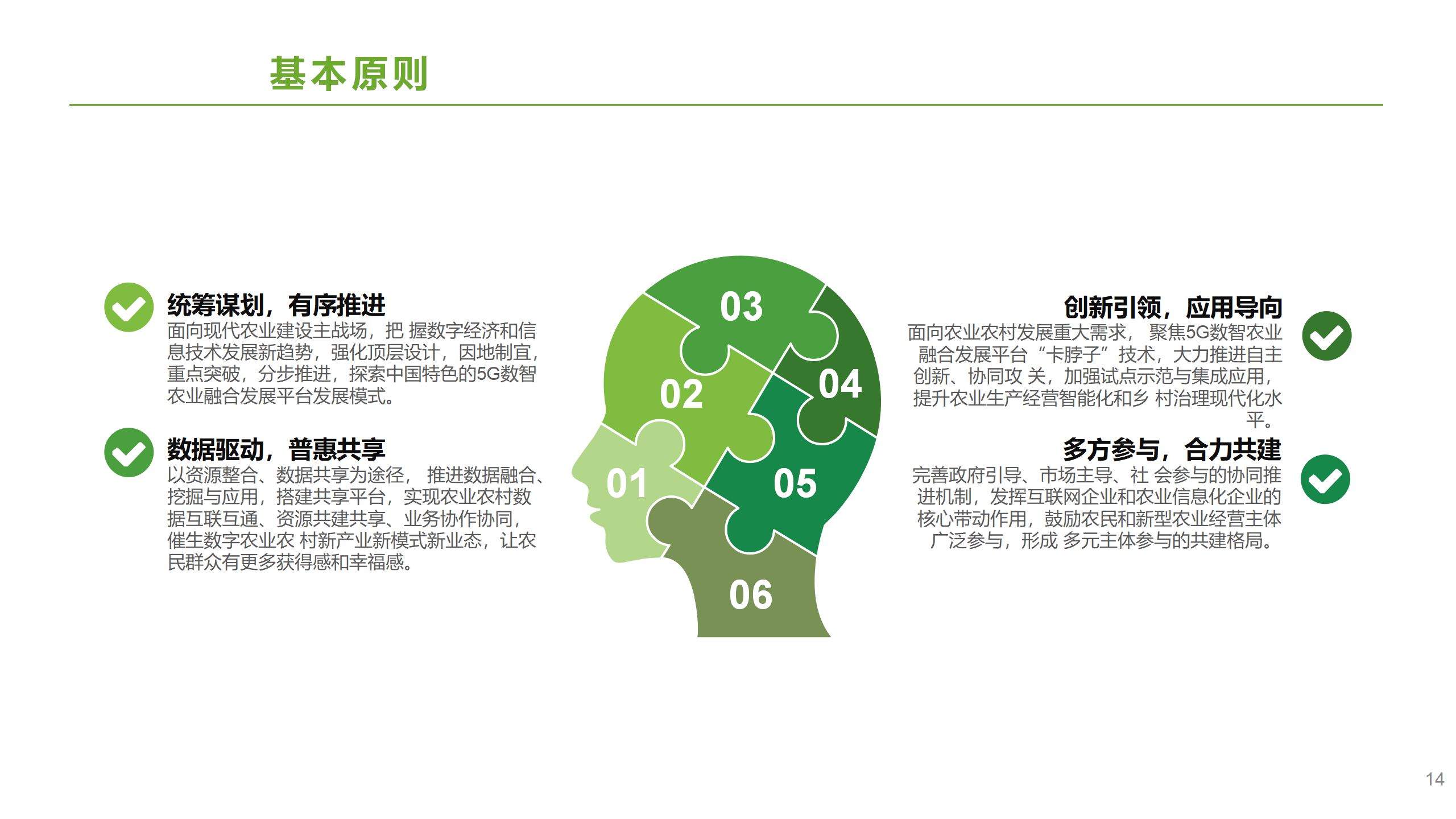 基本原则

统筹谋划，有序推进

面向现代农业建设主战场，把握数字经济和信息技术发展新趋势，强化顶层设计，因地制宜，重点突破，分步推进，探索中国特色的5G数智农业融合发展平台发展模式。

数据驱动，普惠共享

以资源整合、数据共享为途径，推进数据融合、挖掘与应用，搭建共享平台，实现农业农村数据互联互通、资源共建共享、业务协作协同，催生数字农业农村新产业新模式新业态，让农民群众有更多获得感和幸福感。

03

02

04

01

05

06

创新引领，应用导向

面向农业农村发展重大需求，聚焦5G数智农业融合发展平台“卡脖子”技术，大力推进自主创新、协同攻关，加强试点示范与集成应用，提升农业生产经营智能化和乡村治理现代化水平。

多方参与，合力共建

完善政府引导、市场主导、社会参与的协同推进机制，发挥互联网企业和农业信息化企业的核心带动作用，鼓励农民和新型农业经营主体广泛参与，形成多元主体参与的共建格局。

14